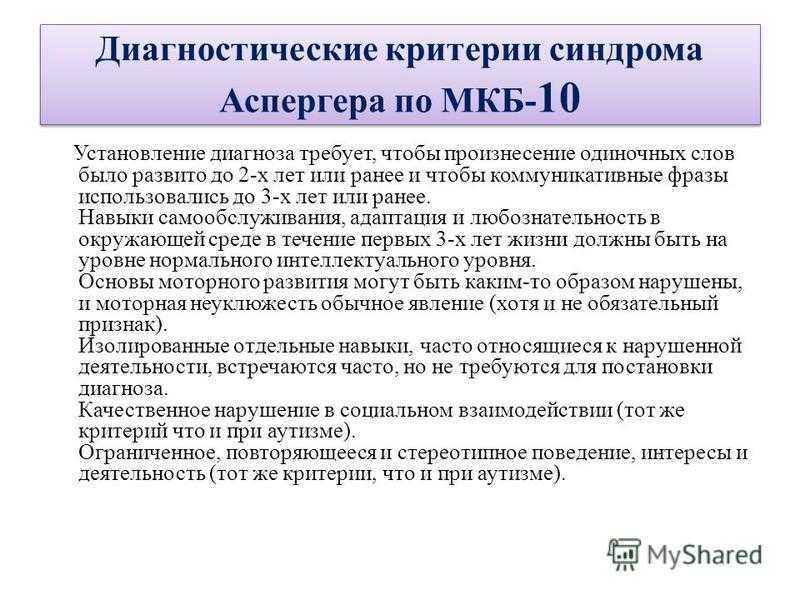 Диагностические критерии синдрома Аспергера по МКБ-10

Установление диагноза требует, чтобы произнесение одиночных слов было развито до 2-х лет или ранее и чтобы коммуникативные фразы использовались до 3-х лет или ранее.
Навыки самообслуживания, адаптация и любознательность в окружающей среде в течение первых 3-х лет жизни должны быть на уровне нормального интеллектуального уровня.
Основы моторного развития могут быть каким-то образом нарушены, и моторная неуклюжесть обычное явление (хотя и не обязательный признак).
Изолированные отдельные навыки, часто относящиеся к нарушенной деятельности, встречаются часто, но не требуются для постановки диагноза.
Качественное нарушение в социальном взаимодействии (тот же критерий что и при аутизме).
Ограниченное, повторяющееся и стереотипное поведение, интересы и деятельность (тот же критерии, что и при аутизме).

MyShared